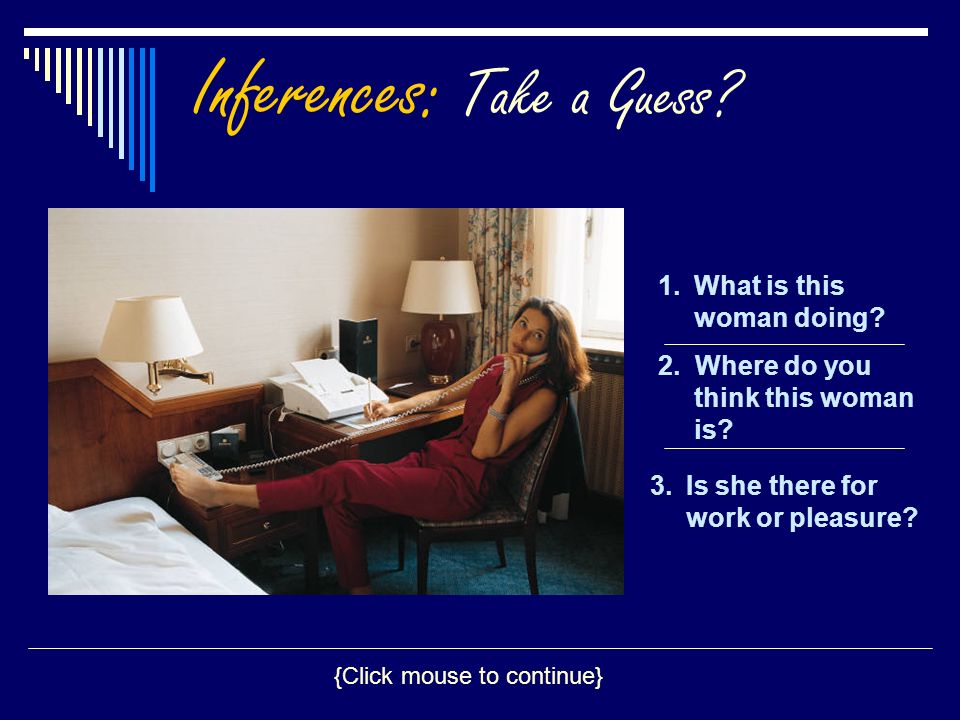 Inferences: Take a Guess?

1. What is this woman doing?

2. Where do you think this woman is?

3. Is she there for work or pleasure?

{Click mouse to continue}